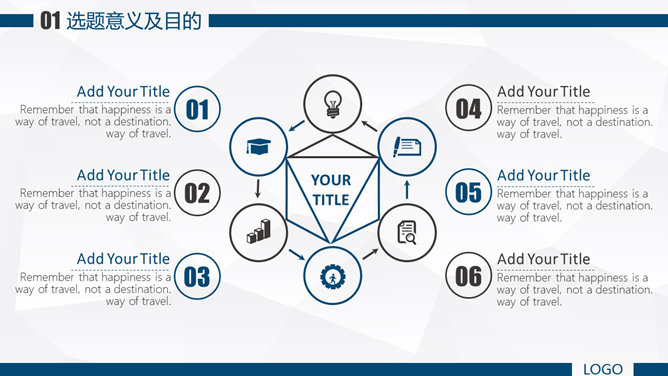 01 选题意义及目的

Add Your Title
Remember that happiness is a way of travel, not a destination. way of travel.

01

Add Your Title
Remember that happiness is a way of travel, not a destination. way of travel.

02

Add Your Title
Remember that happiness is a way of travel, not a destination. way of travel.

03

YOUR TITLE

04

Add Your Title
Remember that happiness is a way of travel, not a destination. way of travel.

05

Add Your Title
Remember that happiness is a way of travel, not a destination. way of travel.

06

Add Your Title
Remember that happiness is a way of travel, not a destination. way of travel.

LOGO